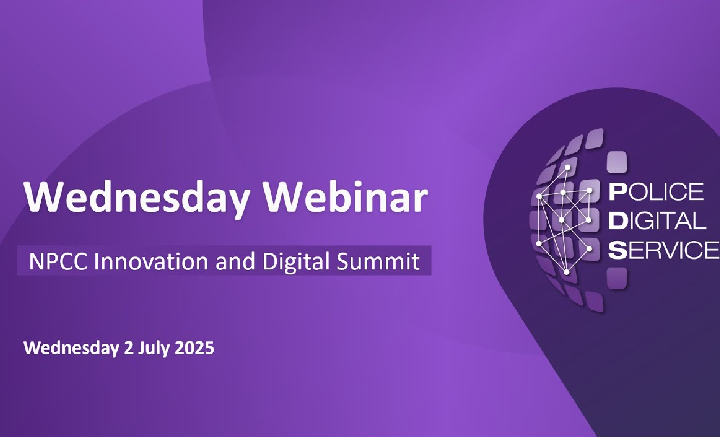 Wednesday Webinar

NPCC Innovation and Digital Summit

Wednesday 2 July 2025

POLICE
DIGITAL
SERVICE